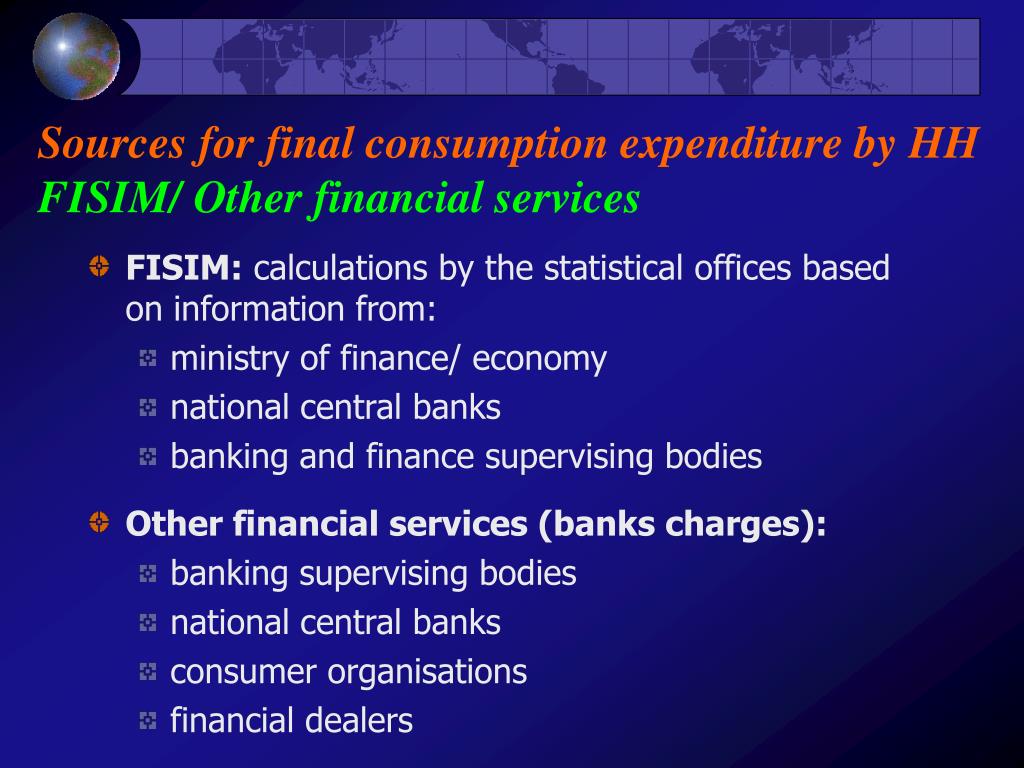 Sources for final consumption expenditure by HH
FISIM/ Other financial services

FISIM: calculations by the statistical offices based on information from:

ministry of finance/ economy

national central banks

banking and finance supervising bodies

Other financial services (banks charges):

banking supervising bodies

national central banks

consumer organisations

financial dealers